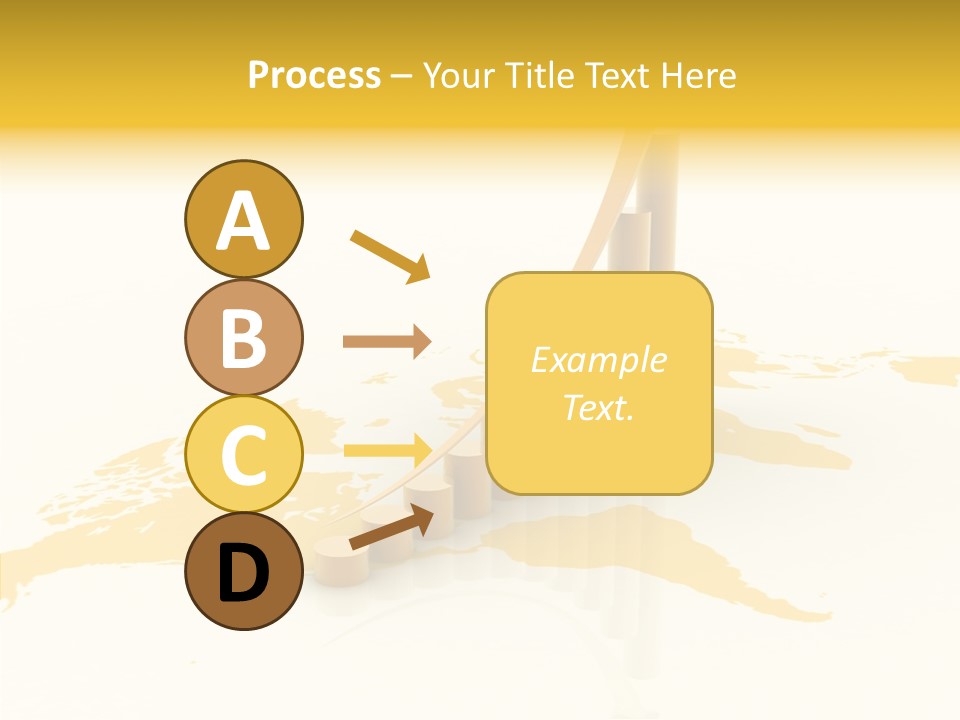 Process – Your Title Text Here

A

B

C

D

Example Text.